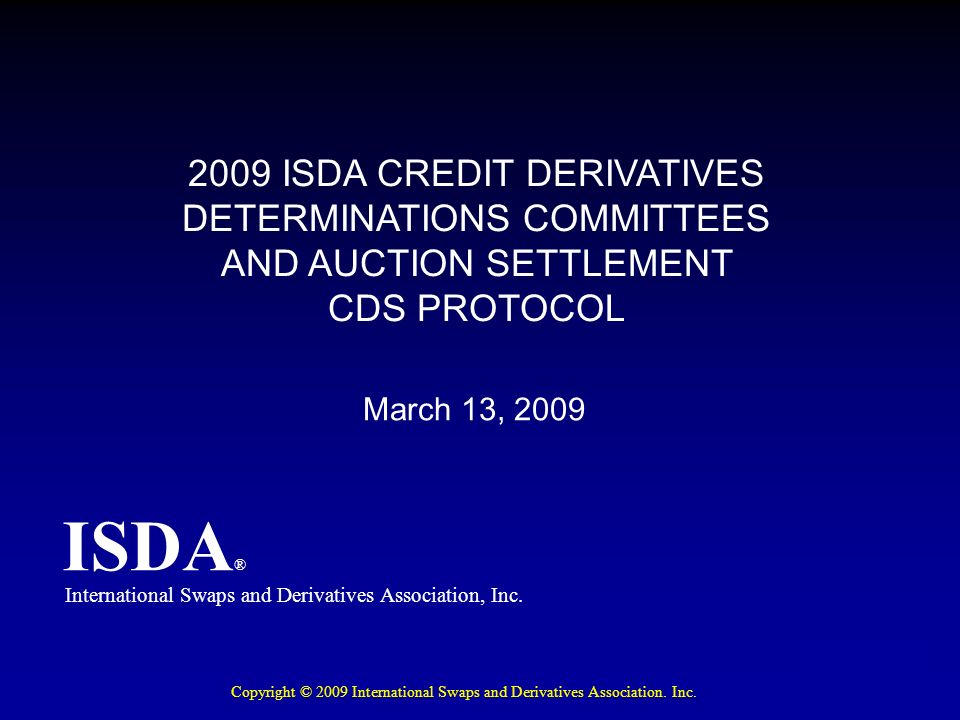 2009 ISDA CREDIT DERIVATIVES DETERMINATIONS COMMITTEES AND AUCTION SETTLEMENT CDS PROTOCOL

March 13, 2009

ISDA®

International Swaps and Derivatives Association, Inc.

Copyright © 2009 International Swaps and Derivatives Association. Inc.